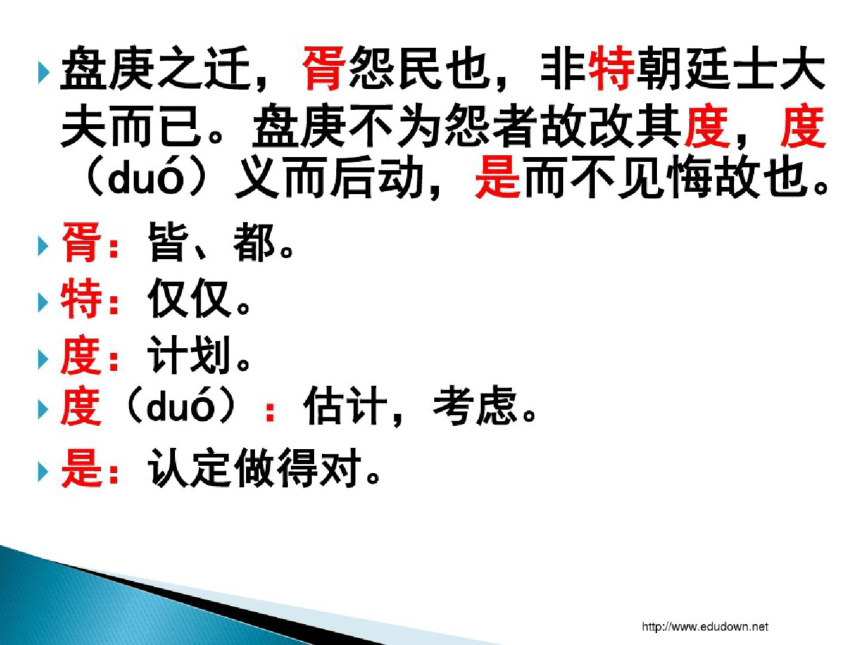 盘庚之迁，胥怨民也，非特朝廷士大夫而已。盘庚不为怨者故改其度，度（duó）义而后动，是而不见悔故也。

胥：皆、都。

特：仅仅。

度：计划。

度（duó）：估计，考虑。

是：认定做得对。

http://www.edudown.net